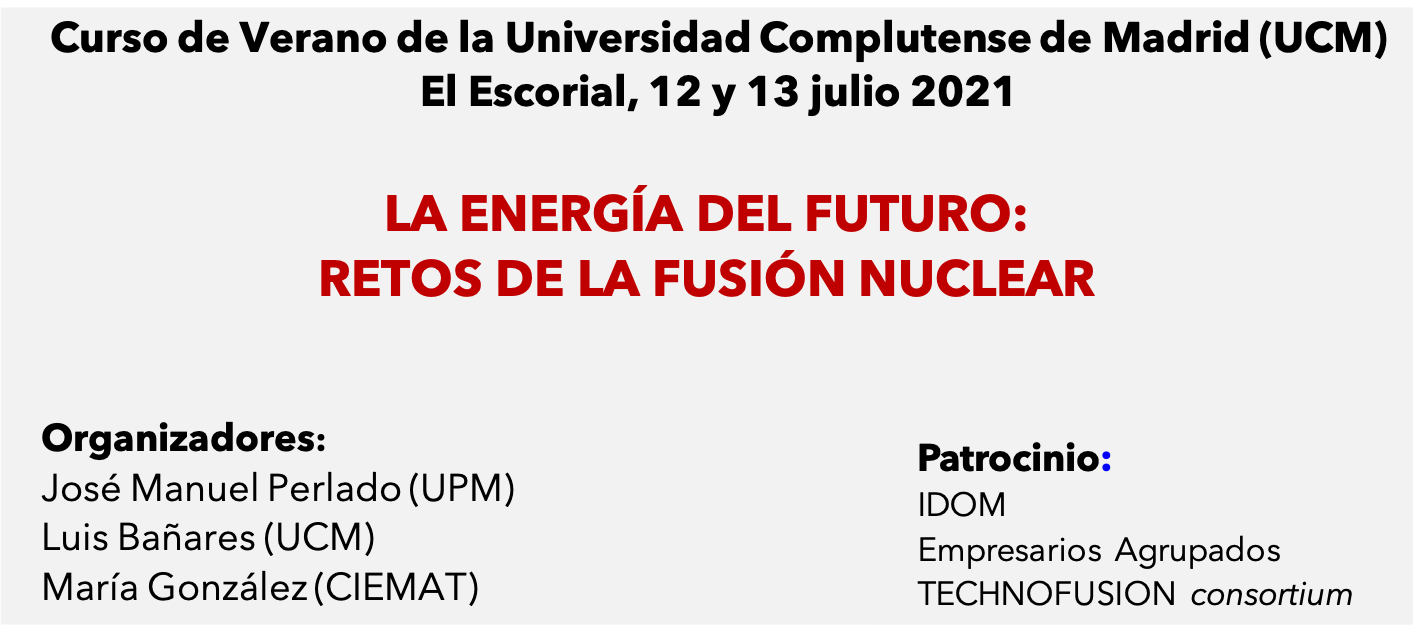 Curso de Verano de la Universidad Complutense de Madrid (UCM)
El Escorial, 12 y 13 julio 2021

LA ENERGÍA DEL FUTURO:
RETOS DE LA FUSIÓN NUCLEAR

Organizadores:
José Manuel Perlado (UPM)
Luis Bañares (UCM)
María González (CIEMAT)

Patrocinio:
IDOM
Empresarios Agrupados
TECHNOFUSION consortium